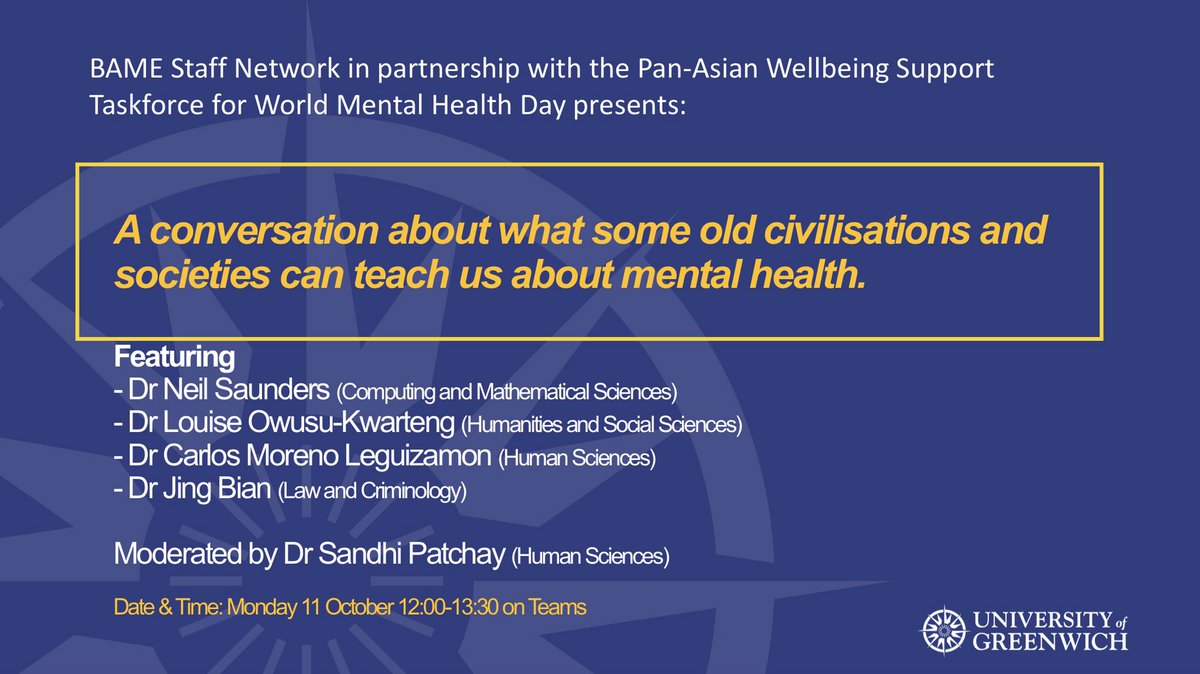 BAME Staff Network in partnership with the Pan-Asian Wellbeing Support Taskforce for World Mental Health Day presents:

A conversation about what some old civilisations and societies can teach us about mental health.

Featuring
- Dr Neil Saunders (Computing and Mathematical Sciences)
- Dr Louise Owusu-Kwarteng (Humanities and Social Sciences)
- Dr Carlos Moreno Leguizamon (Human Sciences)
- Dr Jing Bian (Law and Criminology)

Moderated by Dr Sandhi Patchay (Human Sciences)

Date & Time: Monday 11 October 12:00-13:30 on Teams

UNIVERSITY of GREENWICH